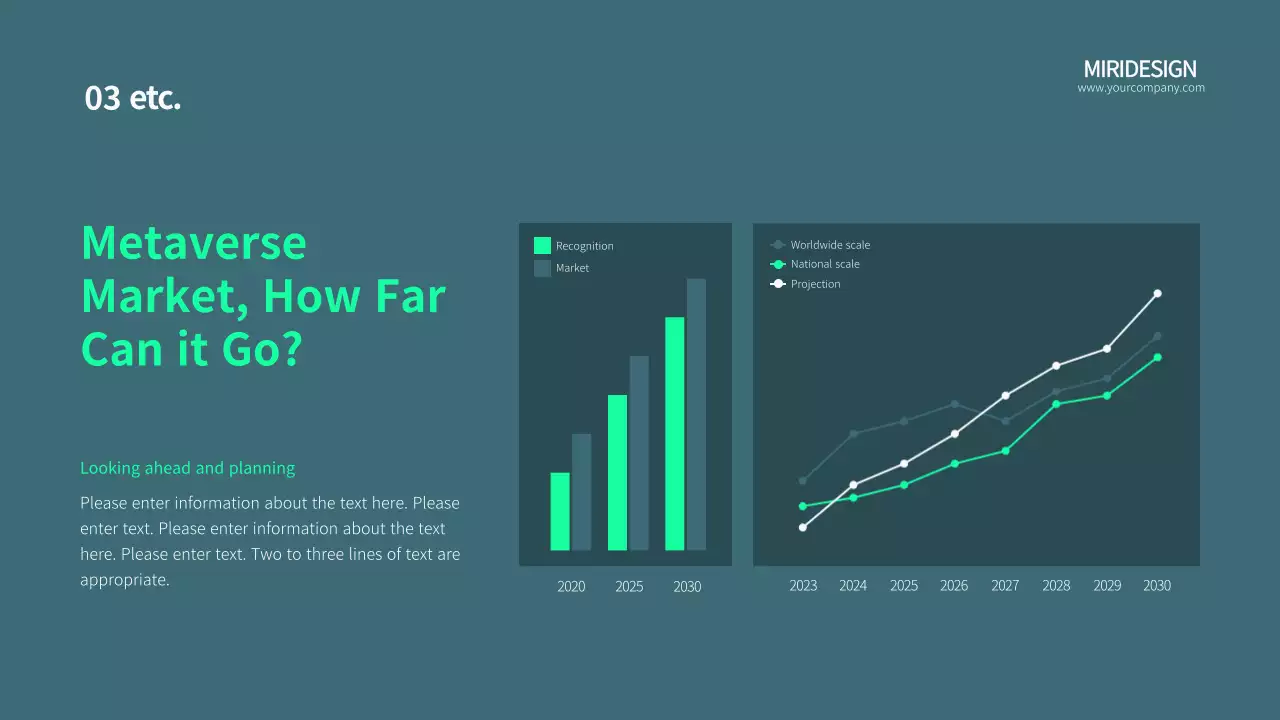 03 etc.

MIRIDESIGN
www.yourcompany.com

Metaverse Market, How Far Can it Go?

Looking ahead and planning

Please enter information about the text here. Please enter text. Please enter information about the text here. Please enter text. Two to three lines of text are appropriate.

Recognition
Market

2020 2025 2030

Worldwide scale
National scale
Projection

2023 2024 2025 2026 2027 2028 2029 2030